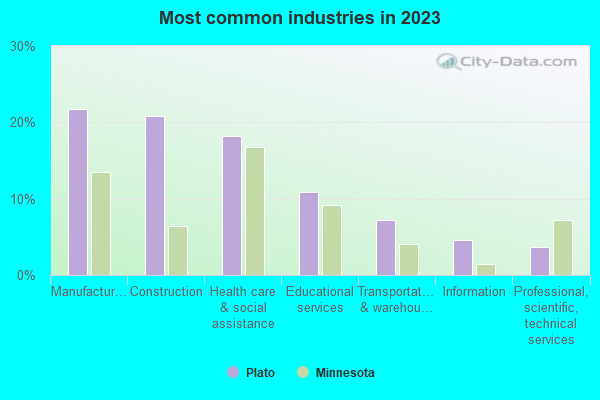 Most common industries in 2023

City-Data.com

30%
20%
10%
0%

Manufactur…
Construction
Health care & social assistance
Educational services
Transportat… & warehou…
Information
Professional, scientific, technical services

Plato
Minnesota